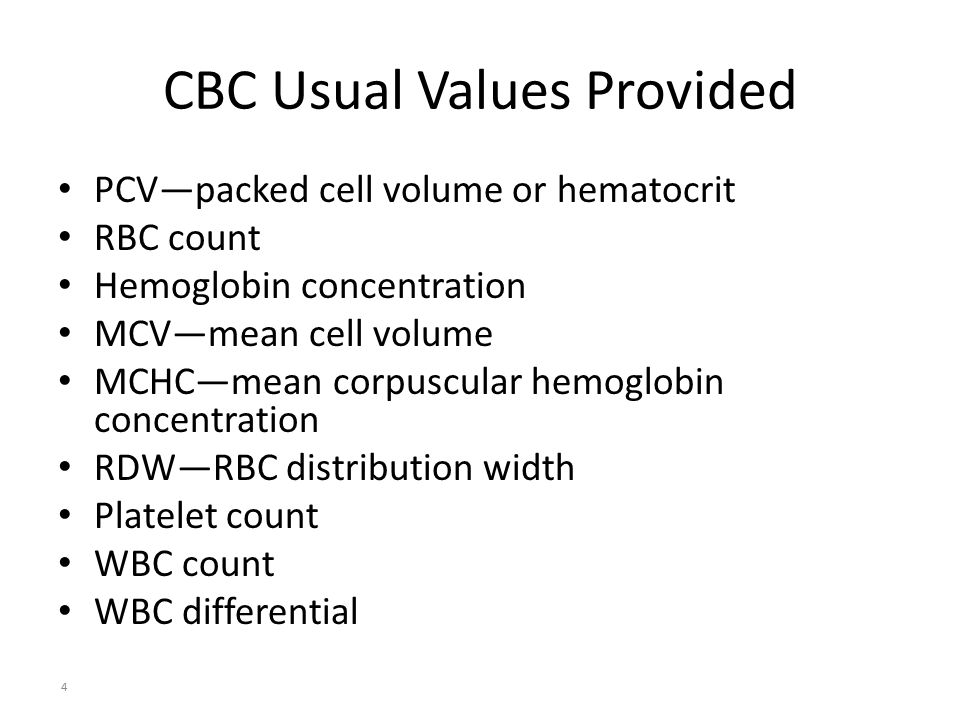 CBC Usual Values Provided

• PCV—packed cell volume or hematocrit
• RBC count
• Hemoglobin concentration
• MCV—mean cell volume
• MCHC—mean corpuscular hemoglobin concentration
• RDW—RBC distribution width
• Platelet count
• WBC count
• WBC differential

4